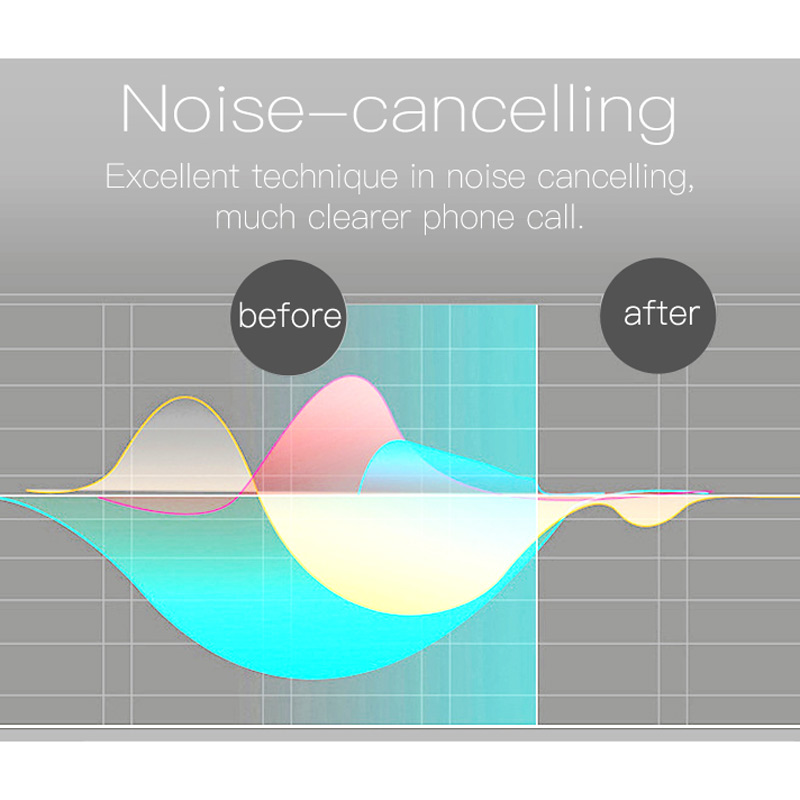 Noise–cancelling

Excellent technique in noise cancelling, much clearer phone call.

before

after